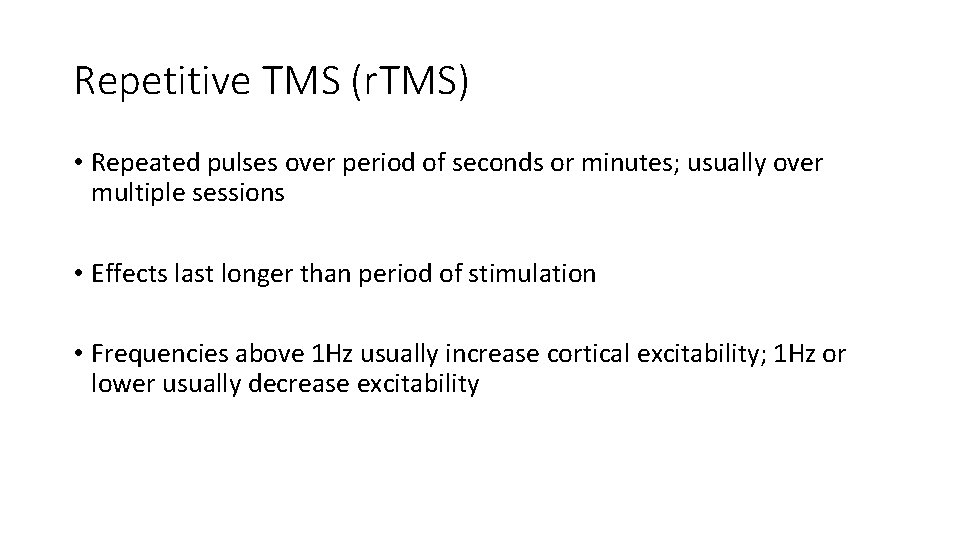 Repetitive TMS (rTMS)

• Repeated pulses over period of seconds or minutes; usually over multiple sessions

• Effects last longer than period of stimulation

• Frequencies above 1Hz usually increase cortical excitability; 1Hz or lower usually decrease excitability